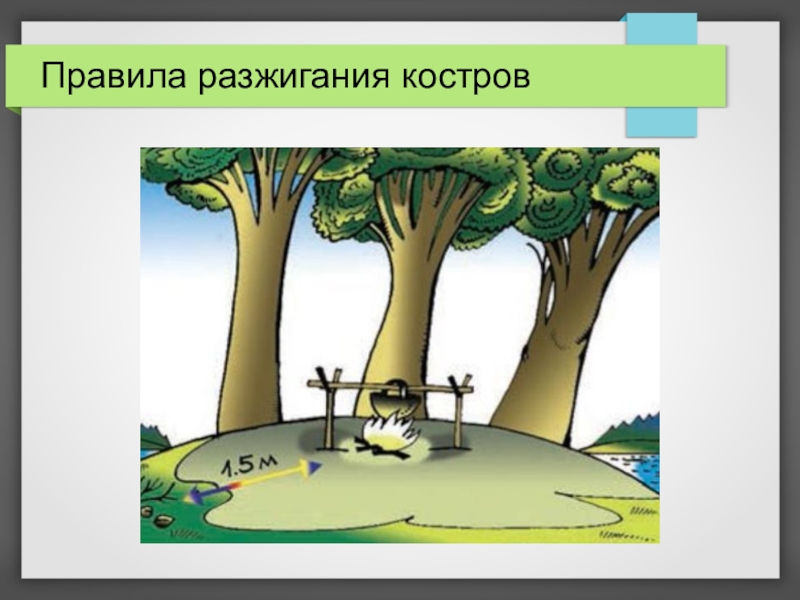 Правила разжигания костров

1.5 м